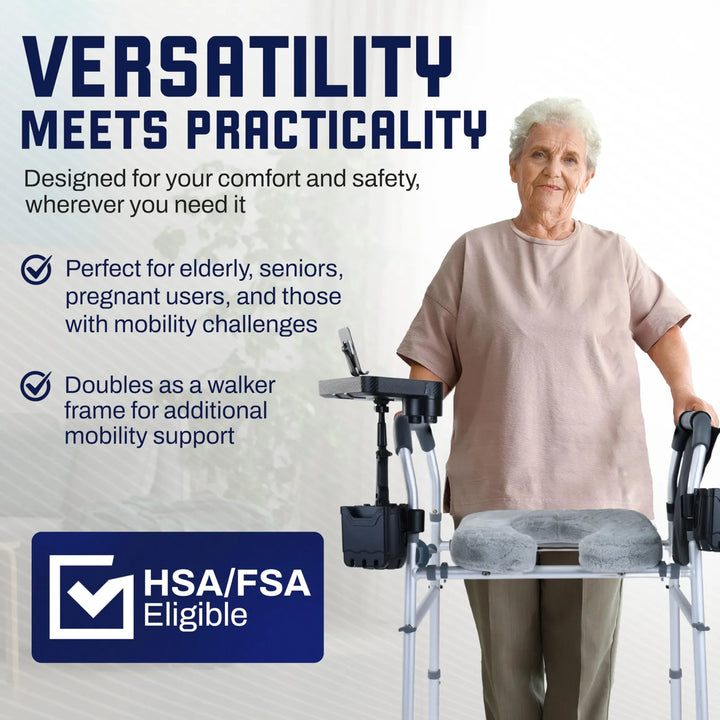 VERSATILITY
MEETS PRACTICALITY

Designed for your comfort and safety, wherever you need it

Perfect for elderly, seniors, pregnant users, and those with mobility challenges

Doubles as a walker frame for additional mobility support

HSA/FSA Eligible